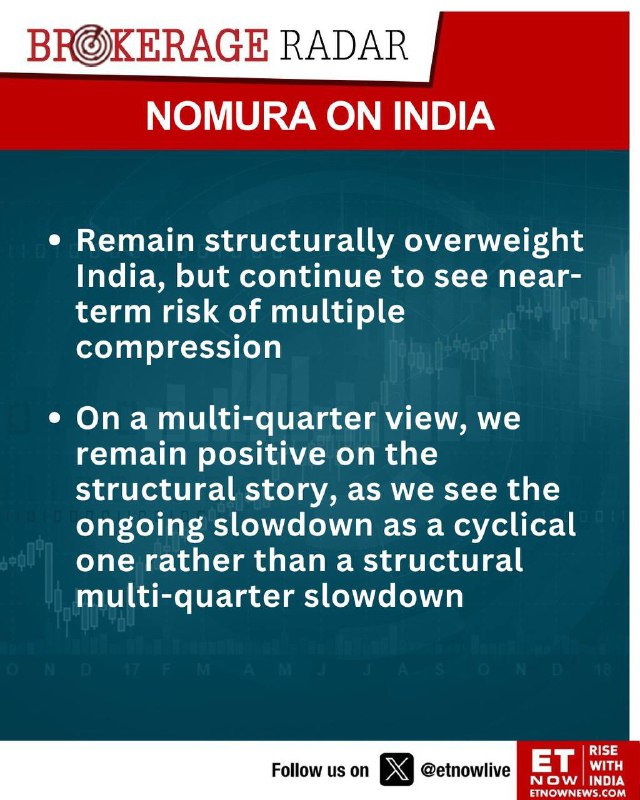 BROKERAGE RADAR

NOMURA ON INDIA

• Remain structurally overweight India, but continue to see near-term risk of multiple compression

• On a multi-quarter view, we remain positive on the structural story, as we see the ongoing slowdown as a cyclical one rather than a structural multi-quarter slowdown

Follow us on @etnowlive

ET NOW RISE WITH INDIA ETNOWNEWS.COM